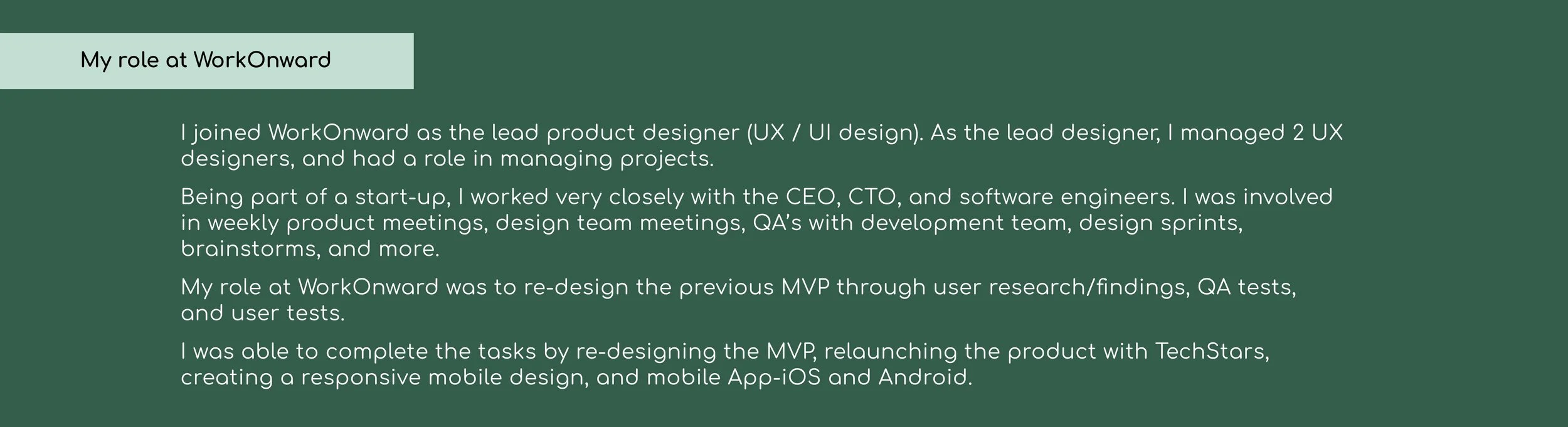 My role at WorkOnward

I joined WorkOnward as the lead product designer (UX / UI design). As the lead designer, I managed 2 UX designers, and had a role in managing projects.

Being part of a start-up, I worked very closely with the CEO, CTO, and software engineers. I was involved in weekly product meetings, design team meetings, QA's with development team, design sprints, brainstorms, and more.

My role at WorkOnward was to re-design the previous MVP through user research/findings, QA tests, and user tests.

I was able to complete the tasks by re-designing the MVP, relaunching the product with TechStars, creating a responsive mobile design, and mobile App-iOS and Android.